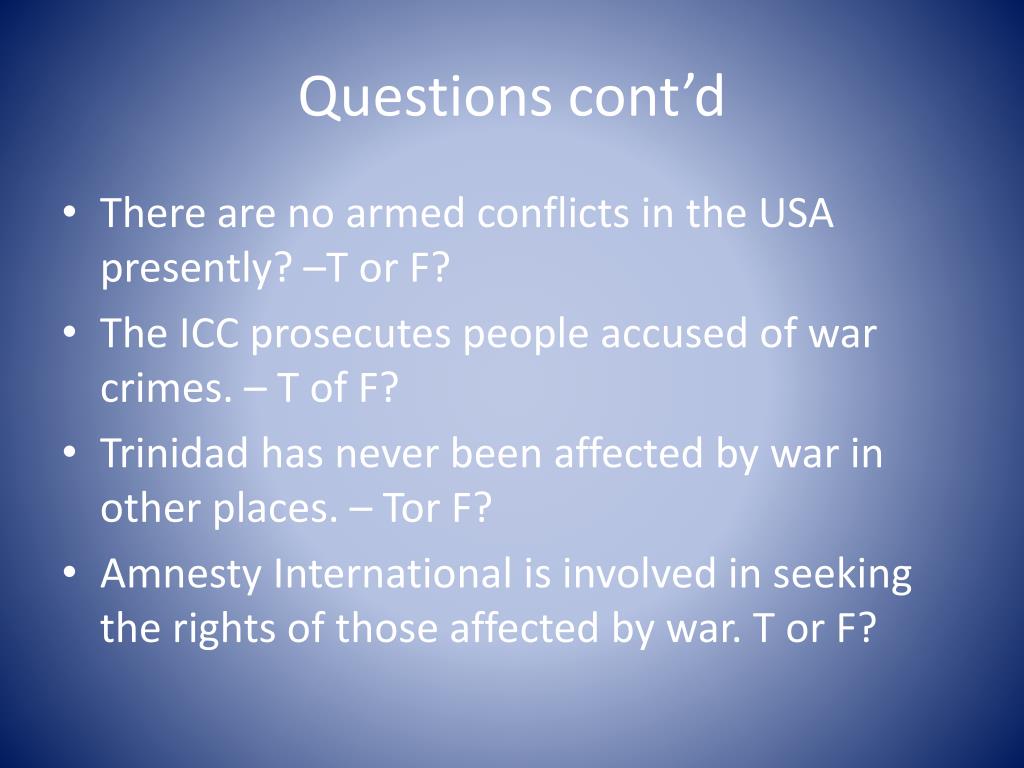 Questions cont’d

• There are no armed conflicts in the USA presently? –T or F?
• The ICC prosecutes people accused of war crimes. – T of F?
• Trinidad has never been affected by war in other places. – Tor F?
• Amnesty International is involved in seeking the rights of those affected by war. T or F?